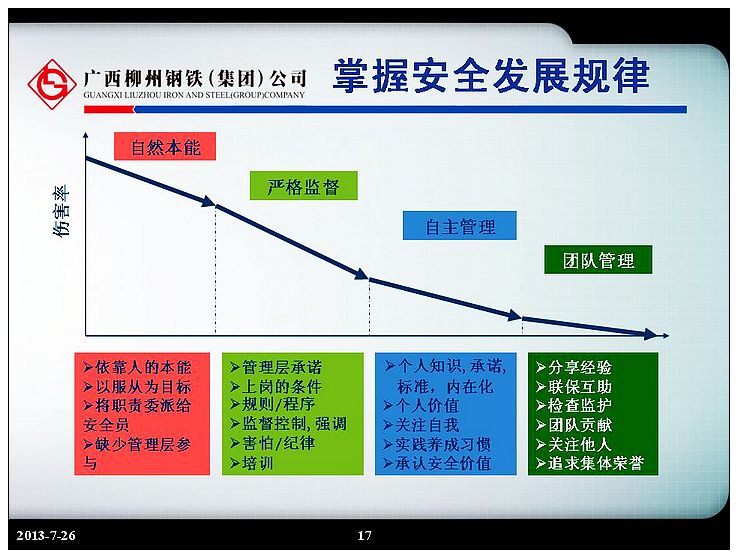 广西柳州钢铁(集团)公司
GUANGXI LIUZHOU IRON AND STEEL(GROUP)COMPANY

掌握安全发展规律

伤害率

自然本能

严格监督

自主管理

团队管理

➤依靠人的本能
➤以服从为目标
➤将职责委派给安全员
➤缺少管理层参与

➤管理层承诺
➤上岗的条件
➤规则/程序
➤监督控制, 强调
➤害怕/纪律
➤培训

➤个人知识, 承诺, 标准, 内在化
➤个人价值
➤关注自我
➤实践养成习惯
➤承认安全价值

➤分享经验
➤联保互助
➤检查监护
➤团队贡献
➤关注他人
➤追求集体荣誉

2013-7-26

17